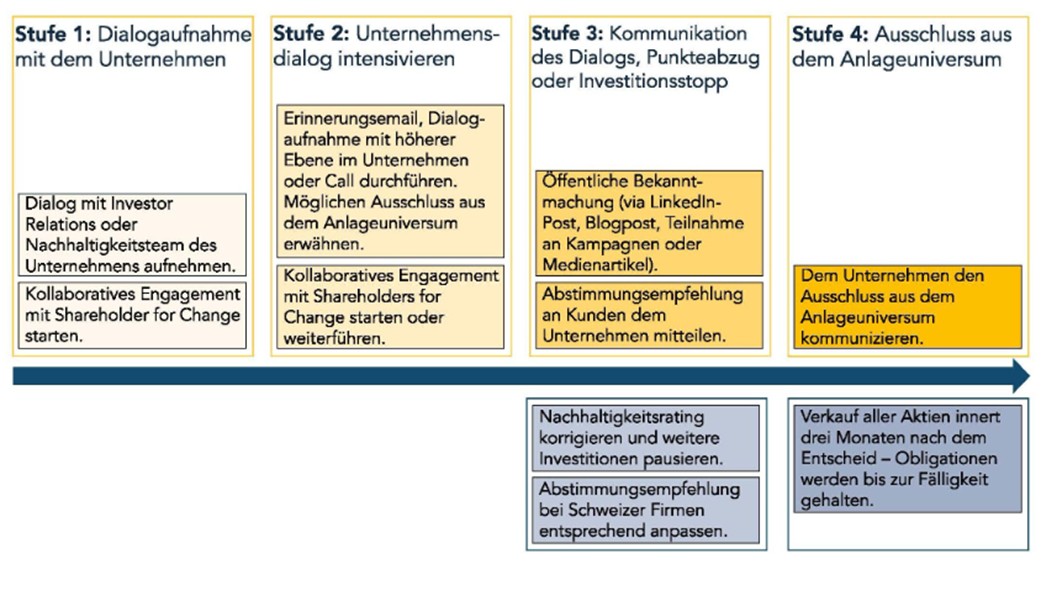 **Stufe 1:** Dialogaufnahme mit dem Unternehmen

Dialog mit Investor Relations oder Nachhaltigkeitsteam des Unternehmens aufnehmen.

Kollaboratives Engagement mit Shareholder for Change starten.

**Stufe 2:** Unternehmensdialog intensivieren

Erinnerungsemail, Dialogaufnahme mit höherer Ebene im Unternehmen oder Call durchführen. Möglichen Ausschluss aus dem Anlageuniversum erwähnen.

Kollaboratives Engagement mit Shareholders for Change starten oder weiterführen.

**Stufe 3:** Kommunikation des Dialogs, Punkteabzug oder Investitionsstopp

Öffentliche Bekanntmachung (via LinkedIn-Post, Blogpost, Teilnahme an Kampagnen oder Medienartikel).

Abstimmungsempfehlung an Kunden dem Unternehmen mitteilen.

Nachhaltigkeitsrating korrigieren und weitere Investitionen pausieren.

Abstimmungsempfehlung bei Schweizer Firmen entsprechend anpassen.

**Stufe 4:** Ausschluss aus dem Anlageuniversum

Dem Unternehmen den Ausschluss aus dem Anlageuniversum kommunizieren.

Verkauf aller Aktien innert drei Monaten nach dem Entscheid – Obligationen werden bis zur Fälligkeit gehalten.